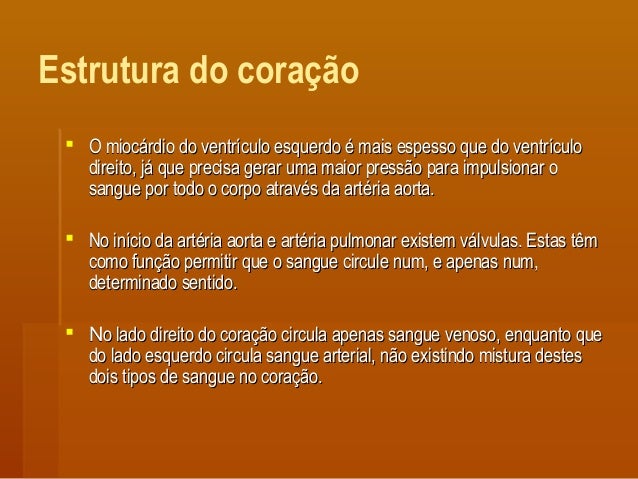 Estrutura do coração

- O miocárdio do ventrículo esquerdo é mais espesso que do ventrículo direito, já que precisa gerar uma maior pressão para impulsionar o sangue por todo o corpo através da artéria aorta.

- No início da artéria aorta e artéria pulmonar existem válvulas. Estas têm como função permitir que o sangue circule num, e apenas num, determinado sentido.

- No lado direito do coração circula apenas sangue venoso, enquanto que do lado esquerdo circula sangue arterial, não existindo mistura destes dois tipos de sangue no coração.